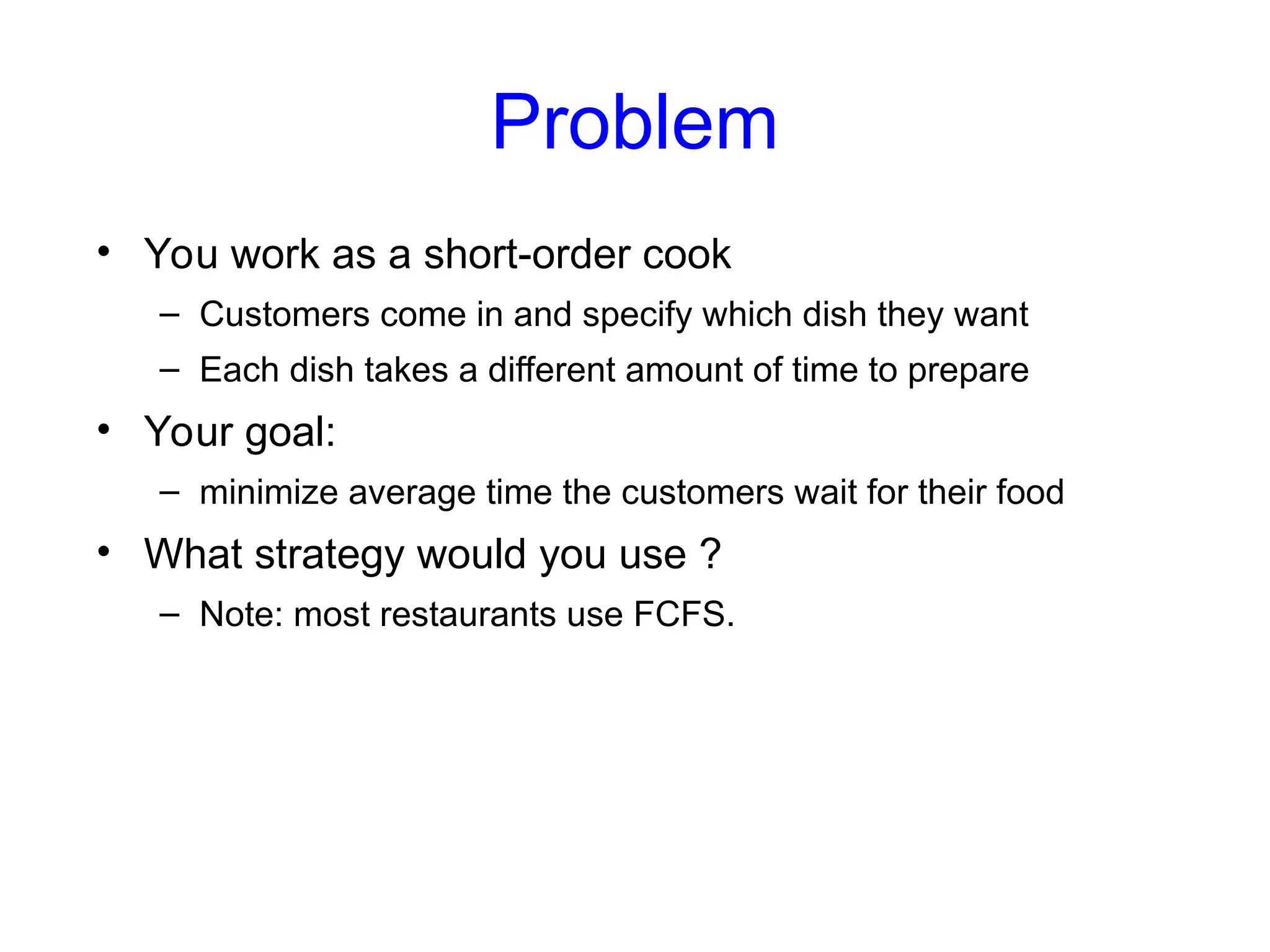 Problem

• You work as a short-order cook
  – Customers come in and specify which dish they want
  – Each dish takes a different amount of time to prepare
• Your goal:
  – minimize average time the customers wait for their food
• What strategy would you use ?
  – Note: most restaurants use FCFS.